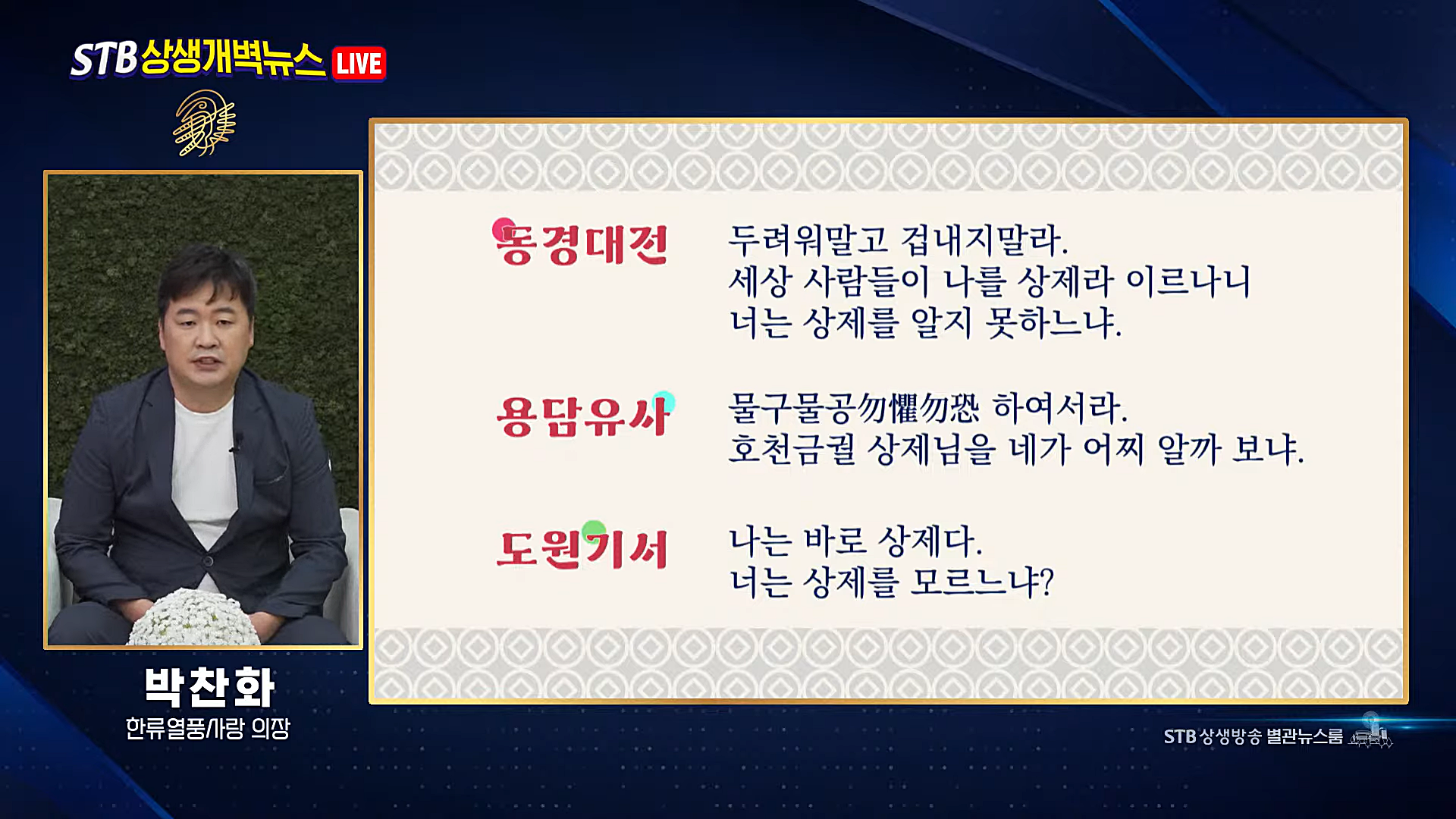 STB 상생개벽뉴스 LIVE

동경대전

두려워말고 겁내지말라.
세상 사람들이 나를 상제라 이르나니
너는 상제를 알지 못하느냐.

용담유사

물구물공勿懼勿恐 하여서라.
호천금궐 상제님을 네가 어찌 알까 보냐.

도원기서

나는 바로 상제다.
너는 상제를 모르느냐?

박찬화
한류열풍사랑 의장

STB 상생방송 별관뉴스룸